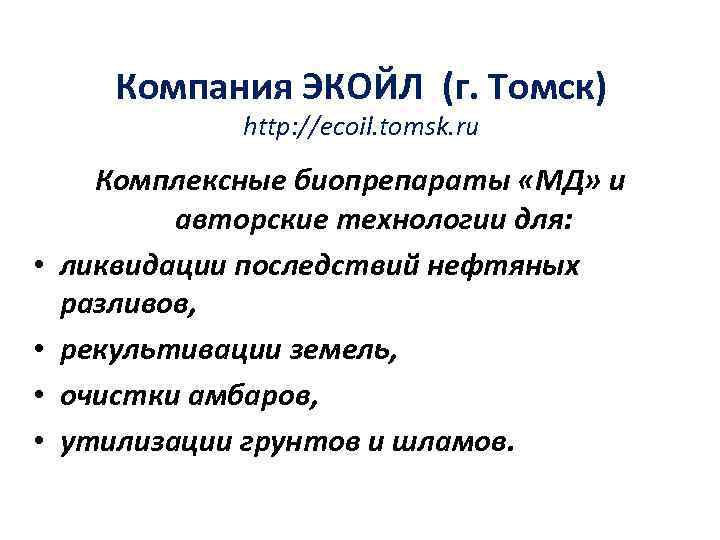 Компания ЭКОЙЛ (г. Томск)
http://ecoil.tomsk.ru

Комплексные биопрепараты «МД» и авторские технологии для:

• ликвидации последствий нефтяных разливов,
• рекультивации земель,
• очистки амбаров,
• утилизации грунтов и шламов.